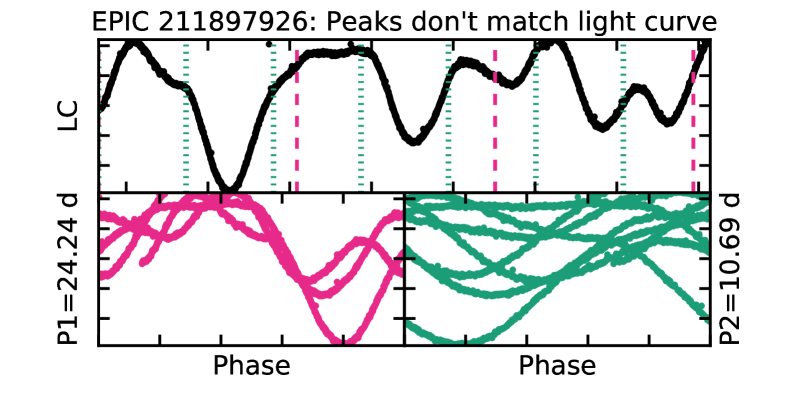 EPIC 211897926: Peaks don't match light curve

LC

P1=24.24 d

Phase

Phase

P2=10.69 d